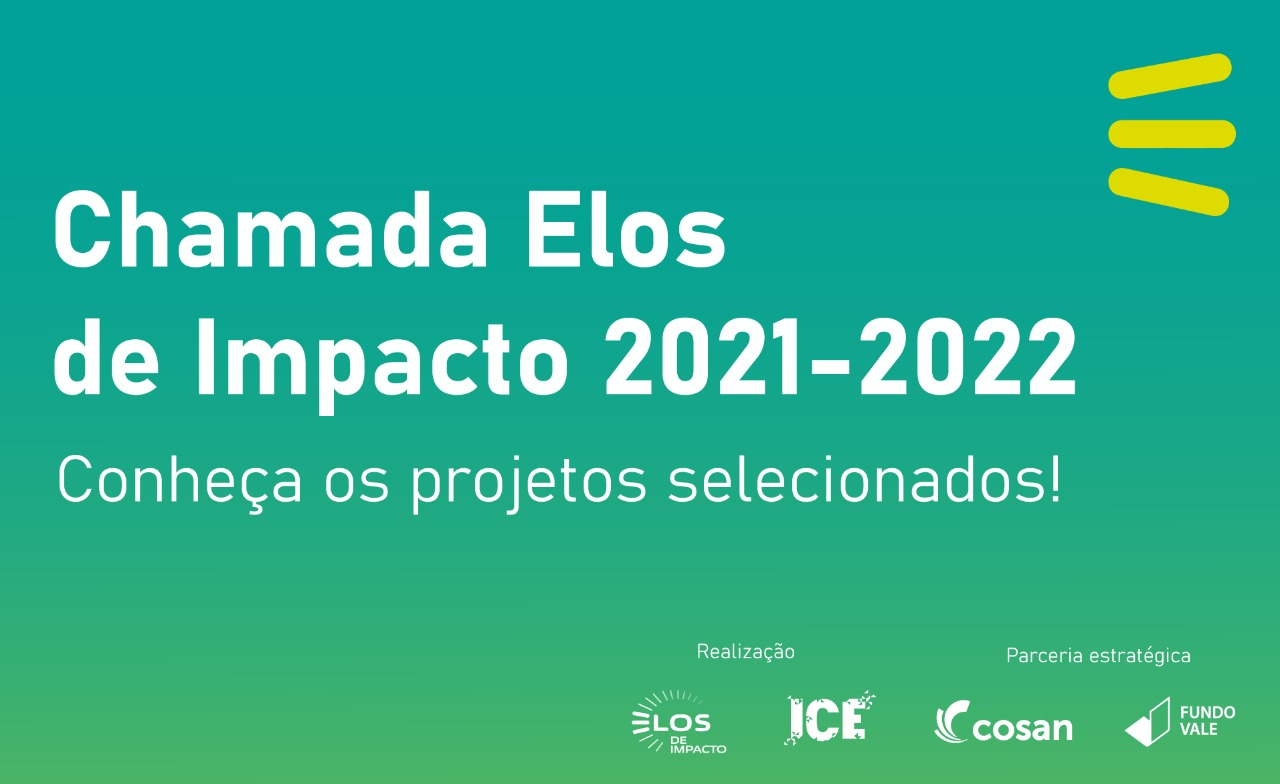 Chamada Elos de Impacto 2021-2022

Conheça os projetos selecionados!

Realização

ELOS DE IMPACTO

ICE

Parceria estratégica

cosan

FUNDO VALE